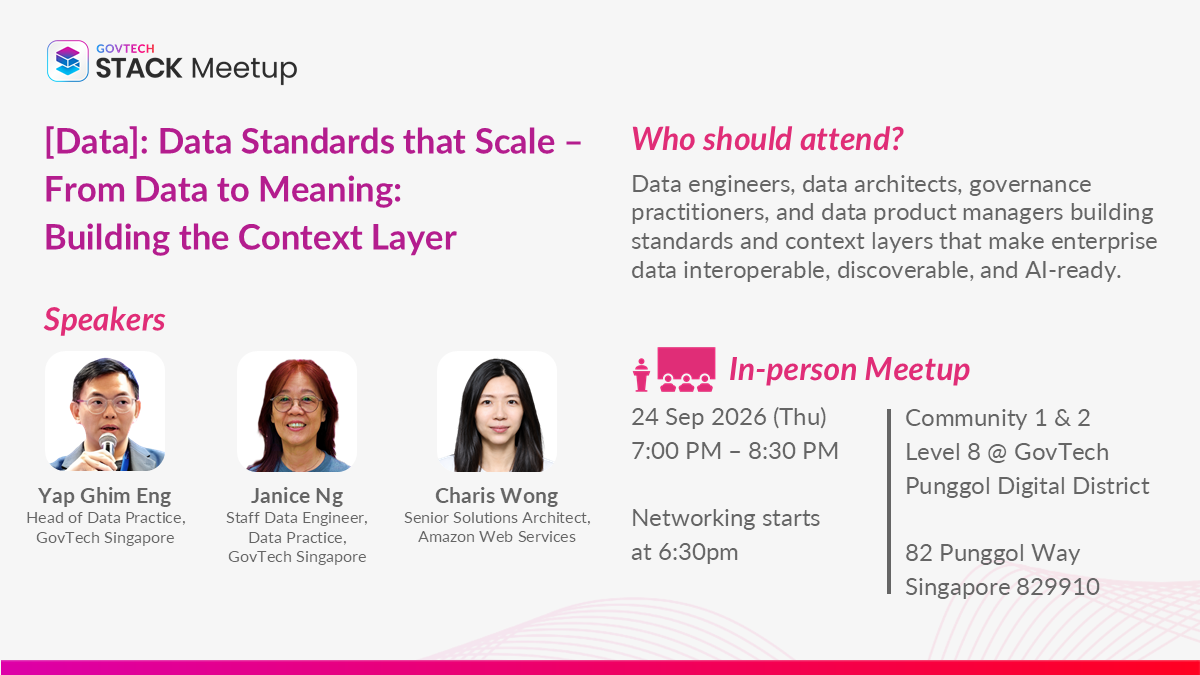 GOVTECH
STACK Meetup

[Data]: Data Standards that Scale – From Data to Meaning: Building the Context Layer

Speakers

Yap Ghim Eng
Head of Data Practice, GovTech Singapore

Janice Ng
Staff Data Engineer, Data Practice, GovTech Singapore

Charis Wong
Senior Solutions Architect, Amazon Web Services

Who should attend?

Data engineers, data architects, governance practitioners, and data product managers building standards and context layers that make enterprise data interoperable, discoverable, and AI-ready.

In-person Meetup

24 Sep 2026 (Thu)
7:00 PM – 8:30 PM

Networking starts at 6:30pm

Community 1 & 2
Level 8 @ GovTech
Punggol Digital District

82 Punggol Way
Singapore 829910